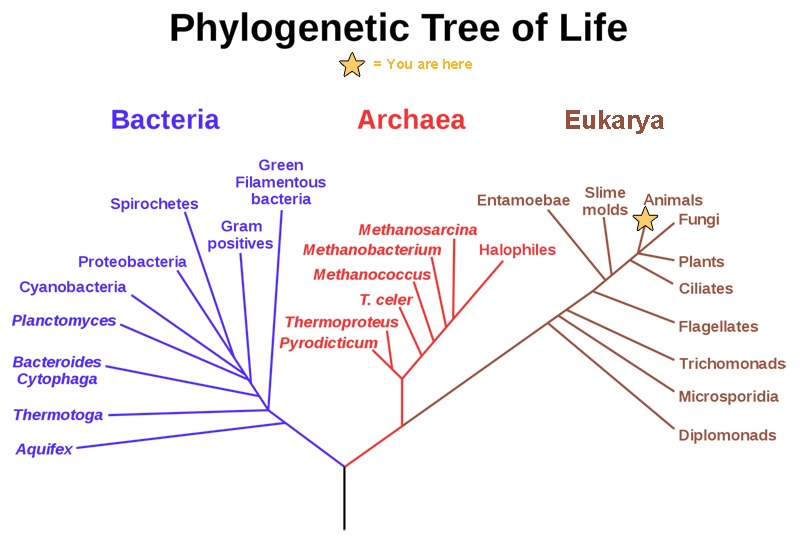 Phylogenetic Tree of Life

= You are here

Bacteria

Archaea

Eukarya

Green Filamentous bacteria

Spirochetes

Gram positives

Proteobacteria

Cyanobacteria

Planctomyces

Bacteroides Cytophaga

Thermotoga

Aquifex

Methanosarcina

Methanobacterium

Halophiles

Methanococcus

T. celer

Thermoproteus

Pyrodicticum

Entamoebae

Slime molds

Animals

Fungi

Plants

Ciliates

Flagellates

Trichomonads

Microsporidia

Diplomonads